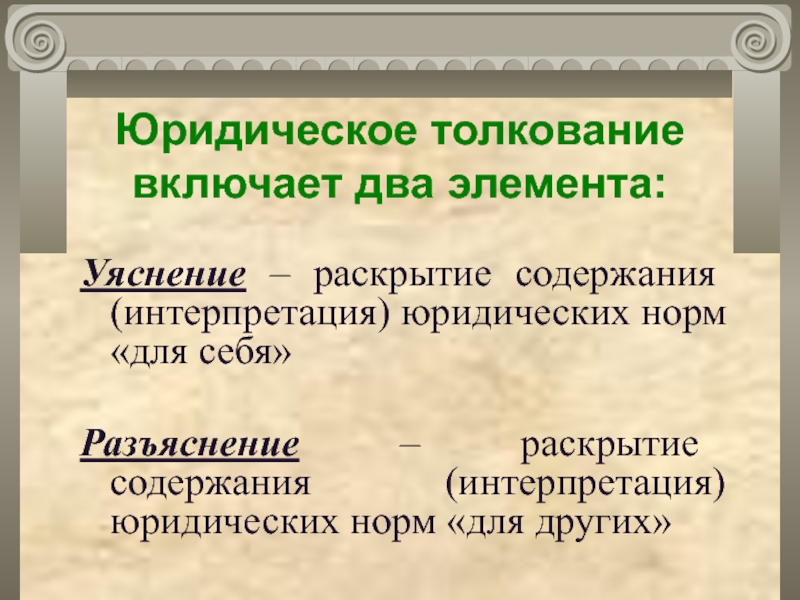 Юридическое толкование включает два элемента:

Уяснение – раскрытие содержания (интерпретация) юридических норм «для себя»

Разъяснение – раскрытие содержания (интерпретация) юридических норм «для других»